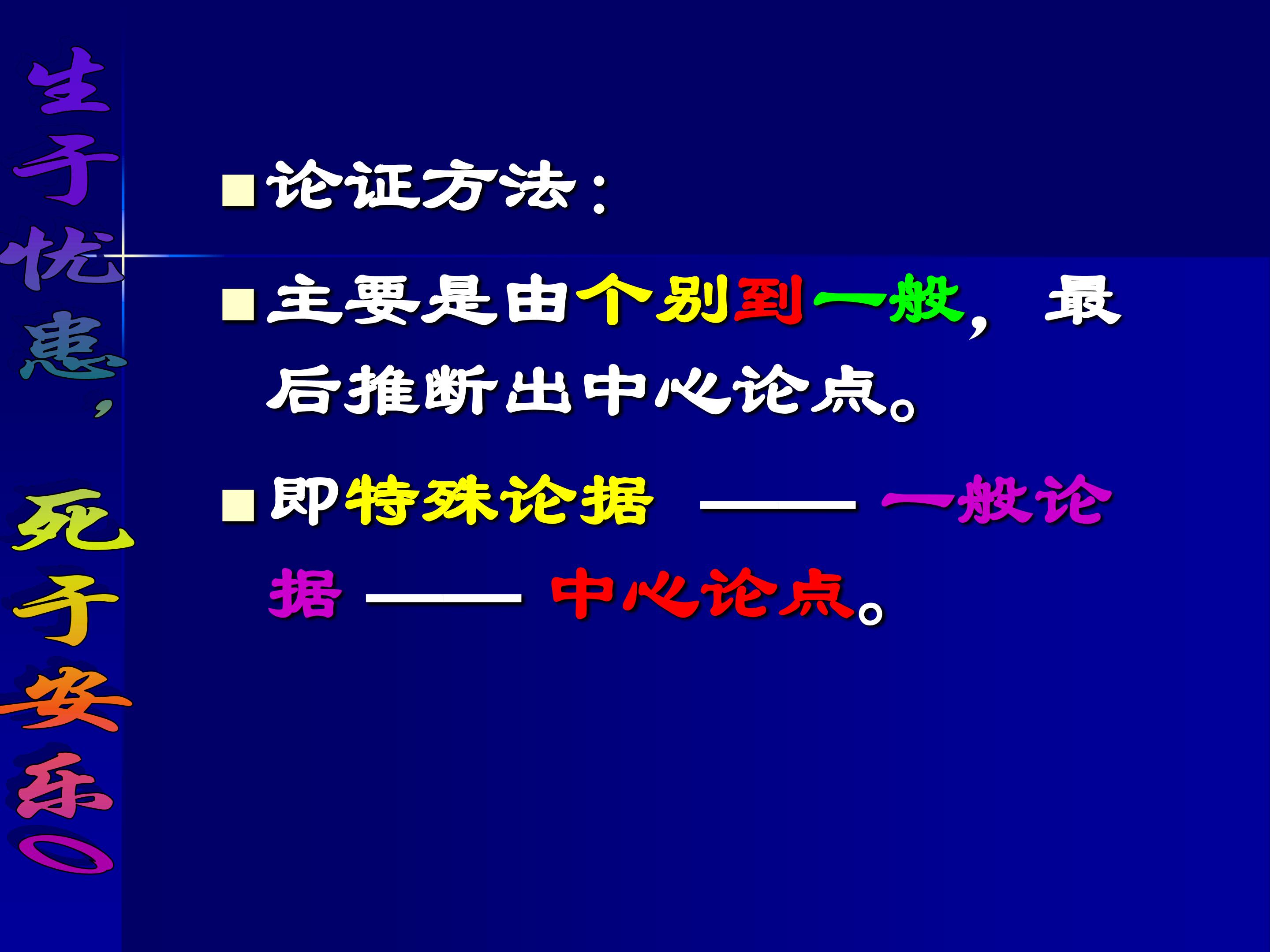 生于忧患，死于安乐。

■论证方法：

■主要是由个别到一般，最后推断出中心论点。

■即特殊论据 —— 一般论据 —— 中心论点。